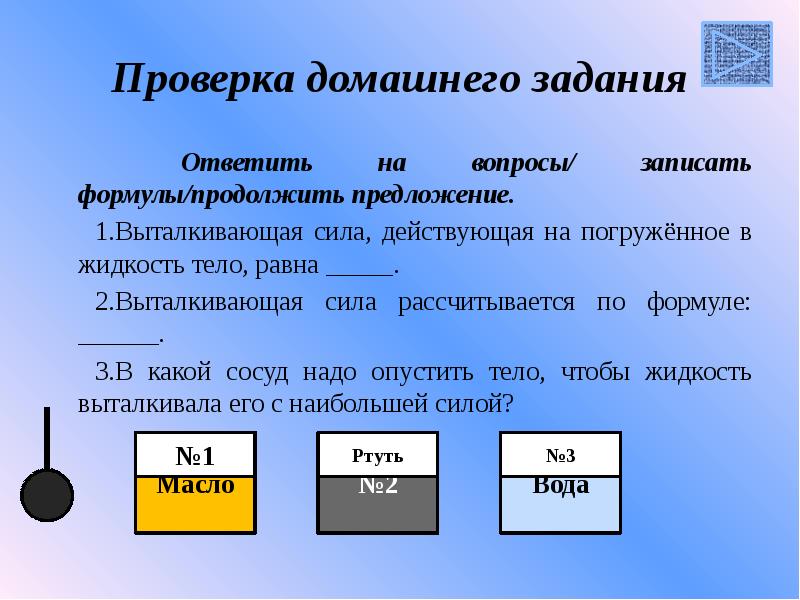 Проверка домашнего задания

Ответить на вопросы/ записать формулы/продолжить предложение.

1.Выталкивающая сила, действующая на погружённое в жидкость тело, равна _____.

2.Выталкивающая сила рассчитывается по формуле: ______.

3.В какой сосуд надо опустить тело, чтобы жидкость выталкивала его с наибольшей силой?

№1
Масло

Ртуть
№2

№3
Вода